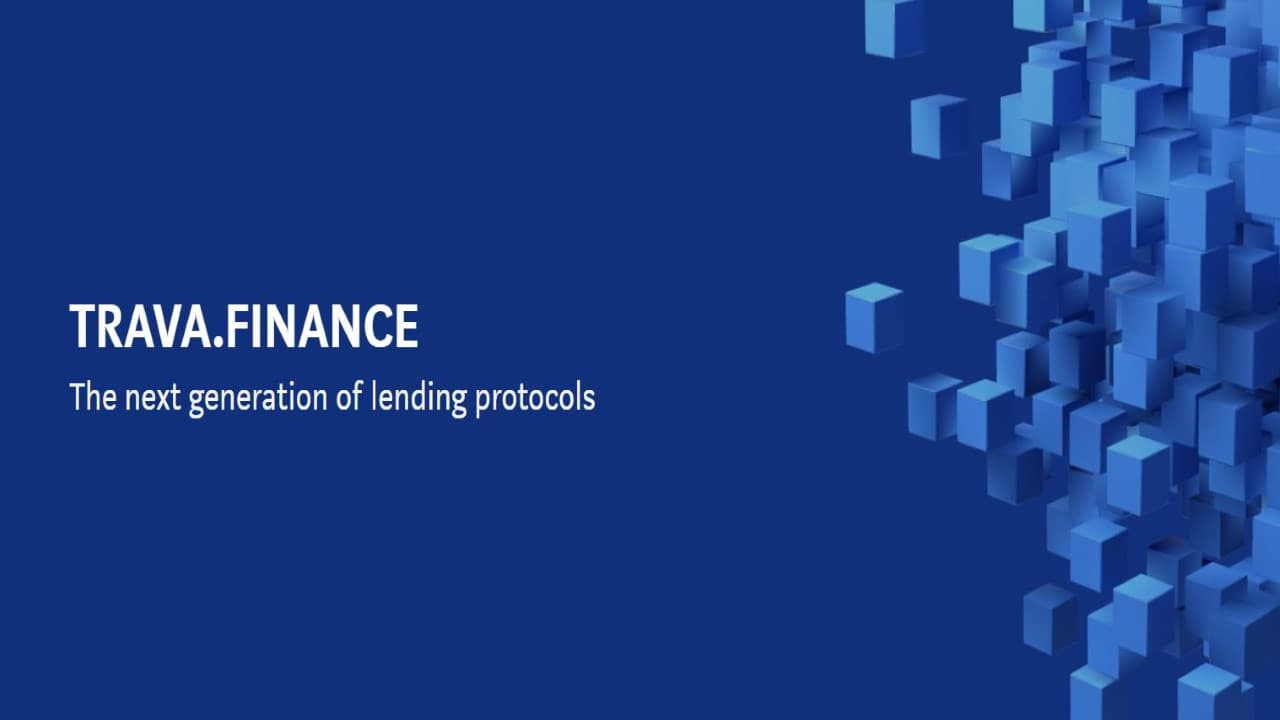 TRAVA.FINANCE

The next generation of lending protocols